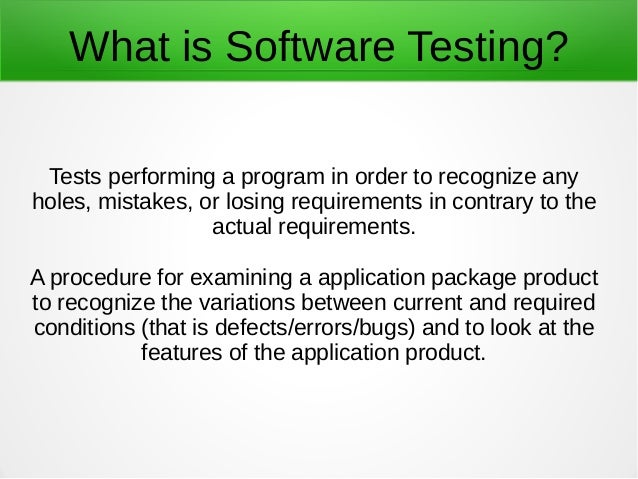 What is Software Testing?

Tests performing a program in order to recognize any holes, mistakes, or losing requirements in contrary to the actual requirements.

A procedure for examining a application package product to recognize the variations between current and required conditions (that is defects/errors/bugs) and to look at the features of the application product.